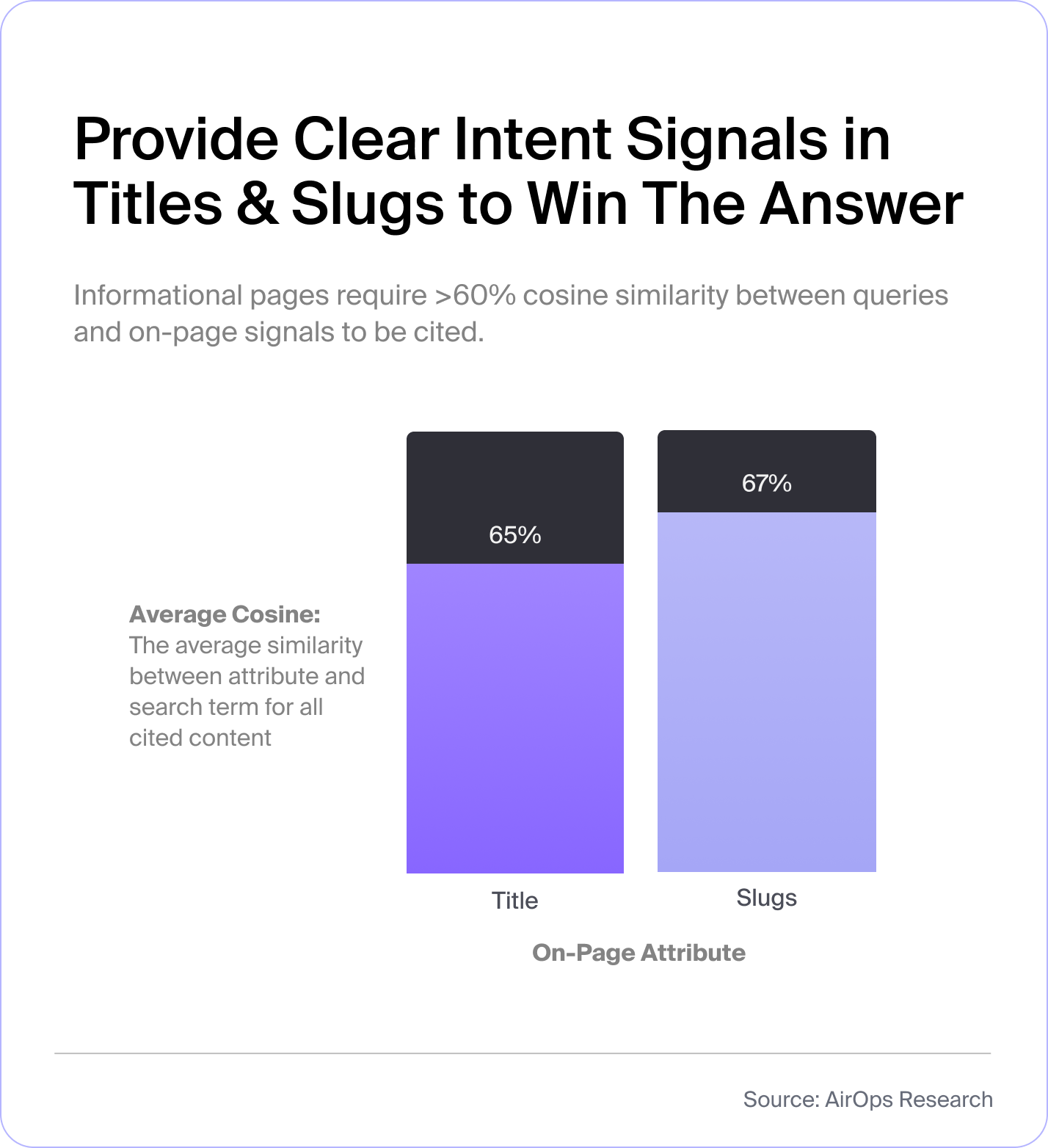 Provide Clear Intent Signals in Titles & Slugs to Win The Answer

Informational pages require >60% cosine similarity between queries and on-page signals to be cited.

Average Cosine:
The average similarity between attribute and search term for all cited content

65%

67%

Title

Slugs

On-Page Attribute

Source: AirOps Research